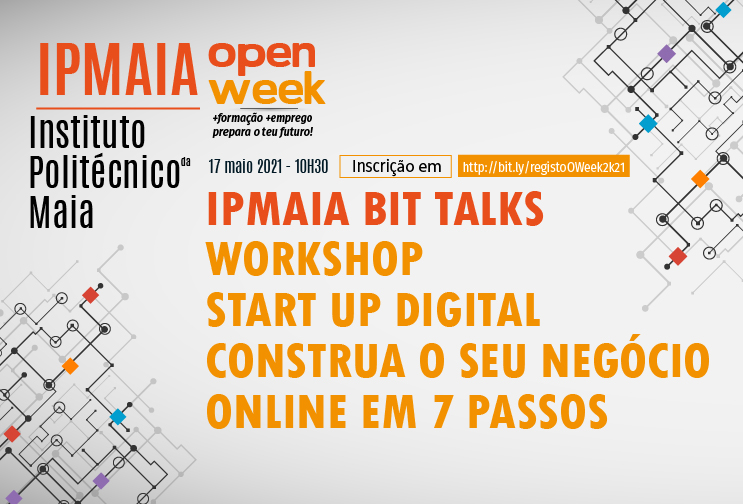 IPMAIA
Instituto Politécnico da Maia

open week
+formação +emprego
prepara o teu futuro!

17 maio 2021 - 10H30 Inscrição em http://bit.ly/registoOWeek2k21

IPMAIA BIT TALKS
WORKSHOP
START UP DIGITAL
CONSTRUA O SEU NEGÓCIO ONLINE EM 7 PASSOS